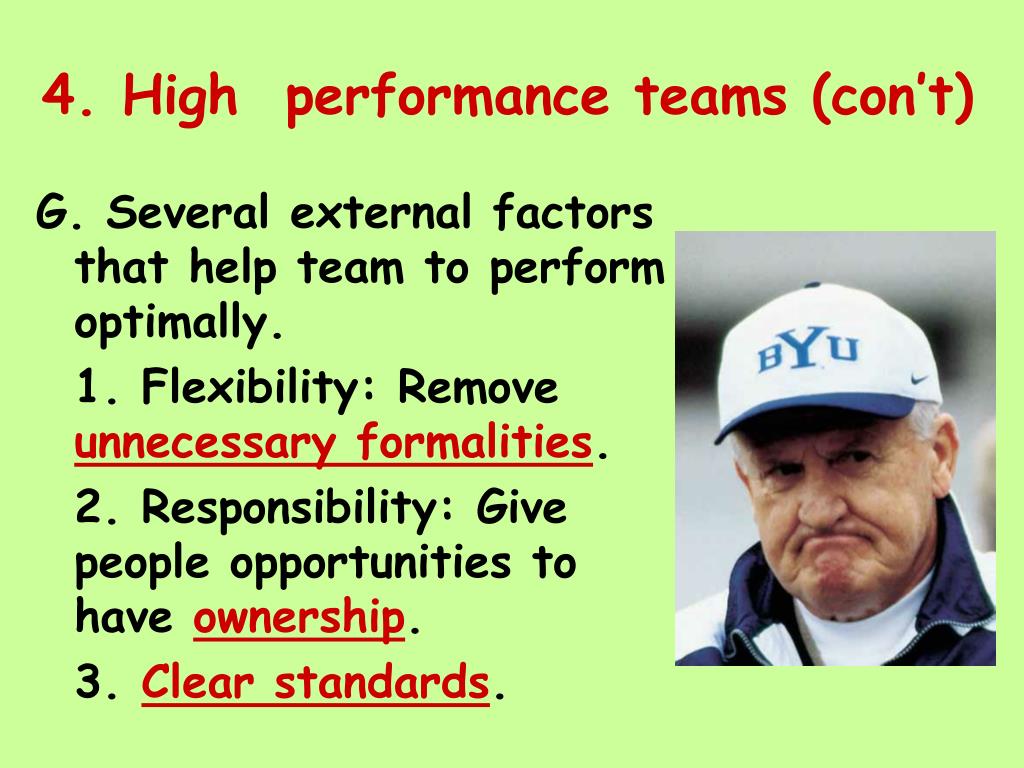 4. High performance teams (con't)

G. Several external factors that help team to perform optimally.

1. Flexibility: Remove unnecessary formalities.

2. Responsibility: Give people opportunities to have ownership.

3. Clear standards.

BYU